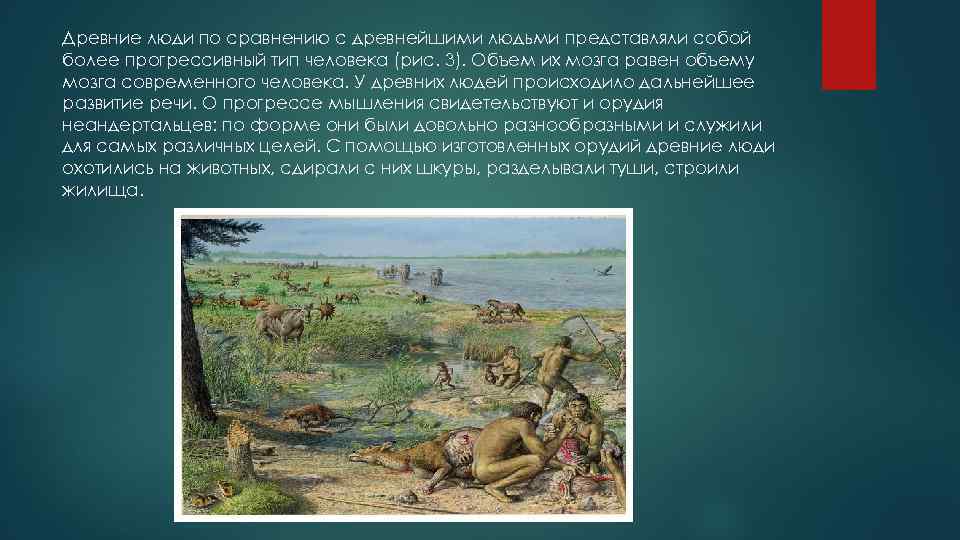 Древние люди по сравнению с древнейшими людьми представляли собой более прогрессивный тип человека (рис. 3). Объем их мозга равен объему мозга современного человека. У древних людей происходило дальнейшее развитие речи. О прогрессе мышления свидетельствуют и орудия неандертальцев: по форме они были довольно разнообразными и служили для самых различных целей. С помощью изготовленных орудий древние люди охотились на животных, сдирали с них шкуры, разделывали туши, строили жилища.